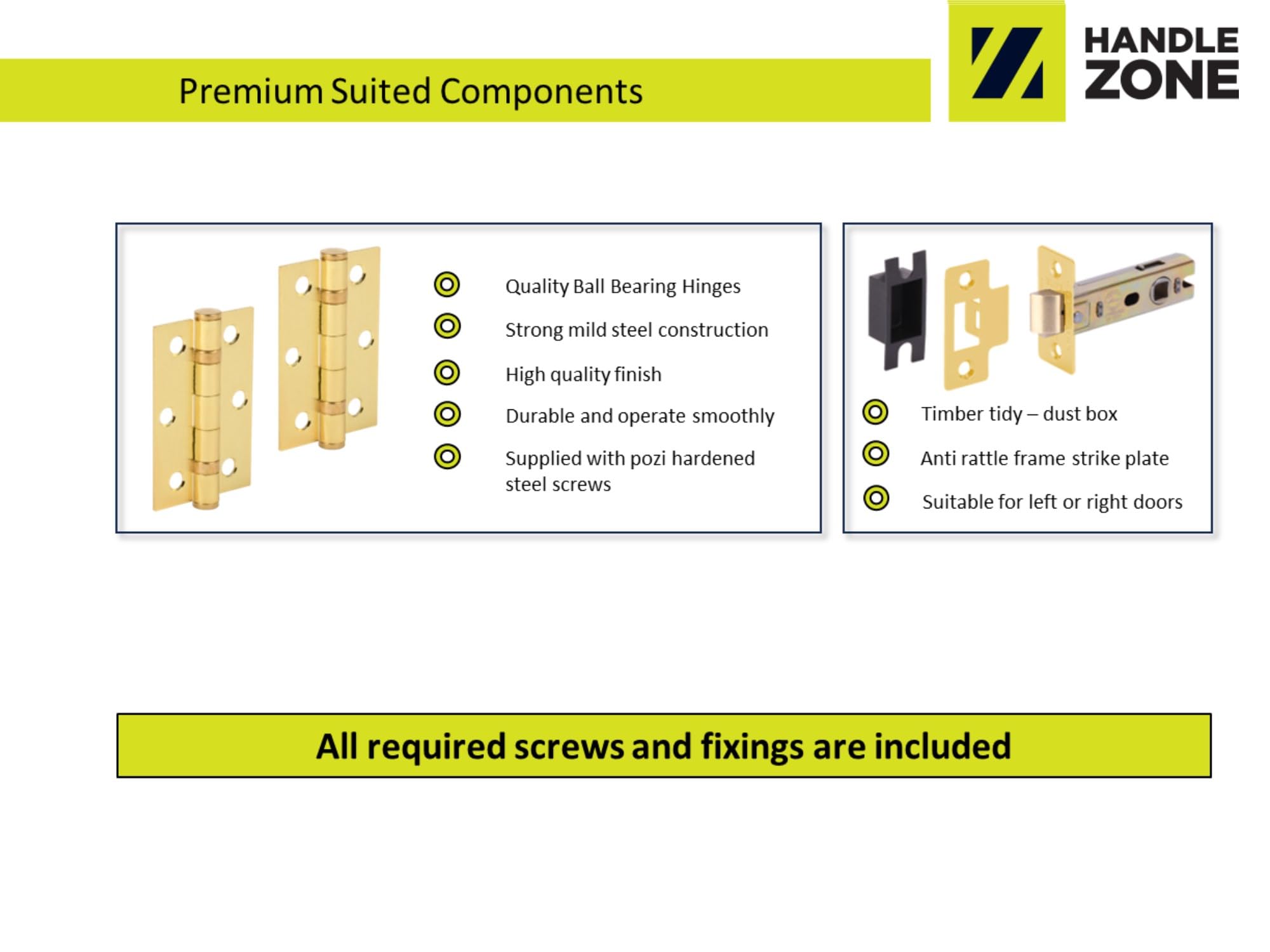 Premium Suited Components

HANDLE
ZONE

• Quality Ball Bearing Hinges
• Strong mild steel construction
• High quality finish
• Durable and operate smoothly
• Supplied with pozi hardened steel screws

• Timber tidy – dust box
• Anti rattle frame strike plate
• Suitable for left or right doors

All required screws and fixings are included